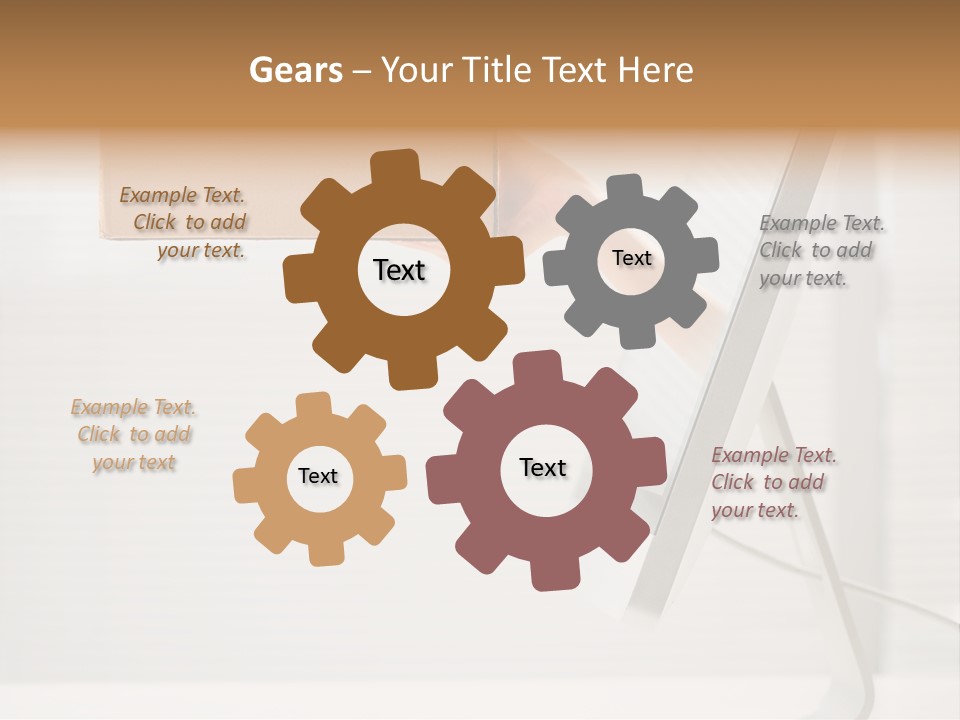 Gears – Your Title Text Here

Example Text. Click to add your text.

Text

Text

Example Text. Click to add your text.

Example Text. Click to add your text

Text

Text

Example Text. Click to add your text.